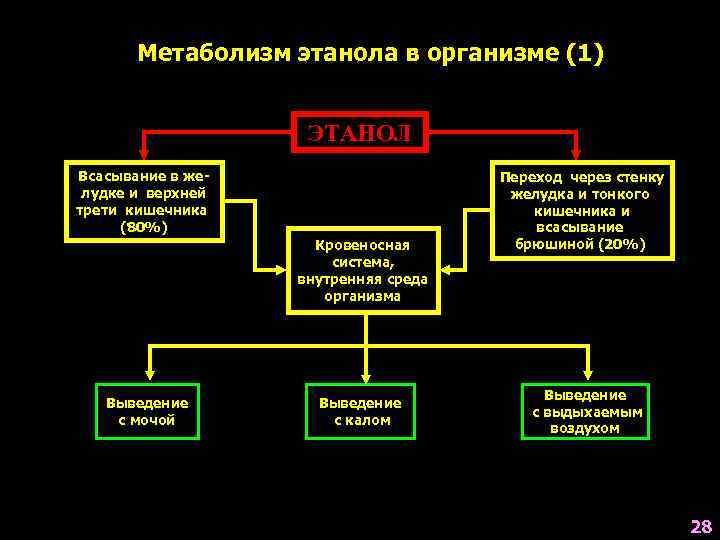 Метаболизм этанола в организме (1)

ЭТАНОЛ

Всасывание в желудке и верхней трети кишечника (80%)

Переход через стенку желудка и тонкого кишечника и всасывание брюшиной (20%)

Кровеносная система, внутренняя среда организма

Выведение с мочой

Выведение с калом

Выведение с выдыхаемым воздухом

28